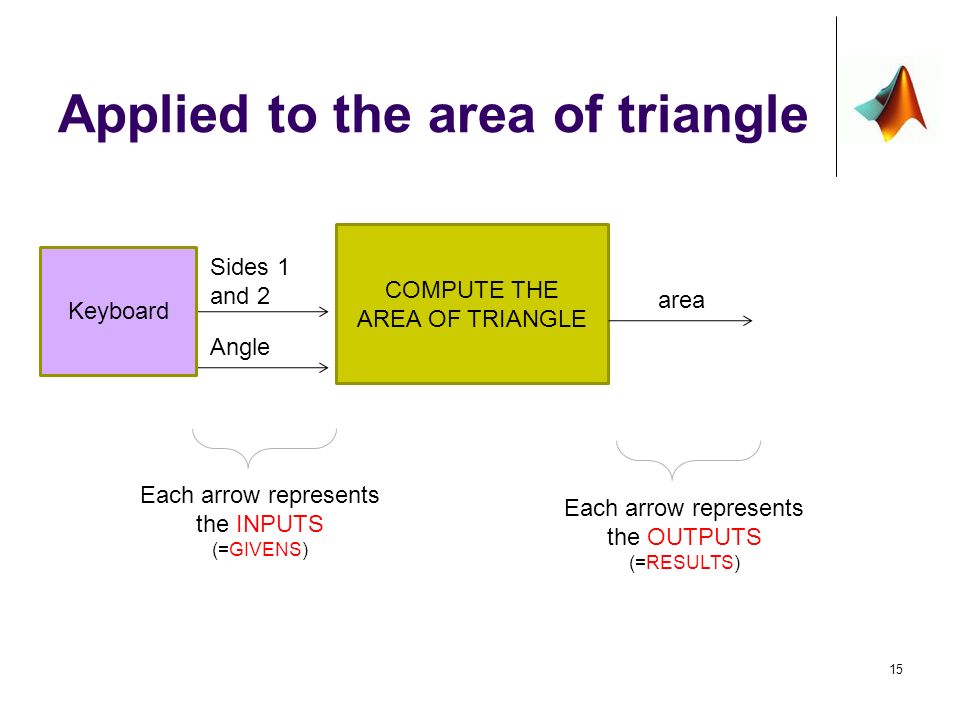 Applied to the area of triangle

Keyboard

Sides 1 and 2

Angle

COMPUTE THE AREA OF TRIANGLE

area

Each arrow represents the INPUTS (=GIVENS)

Each arrow represents the OUTPUTS (=RESULTS)

15